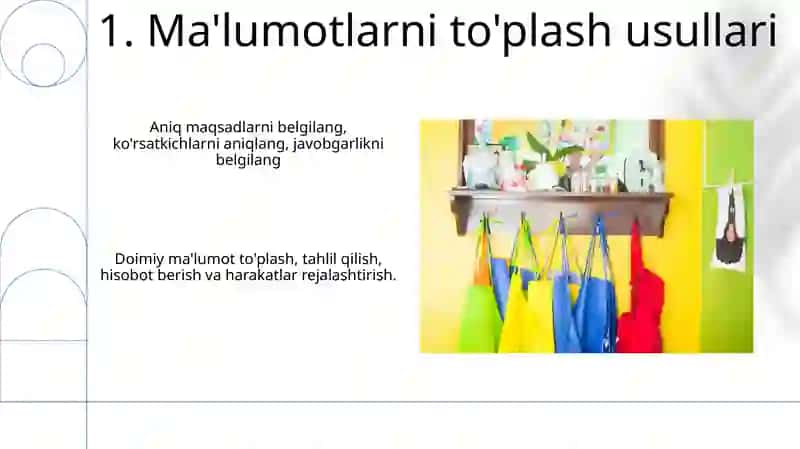 1. Ma'lumotlarni to'plash usullari

Aniq maqsadlarni belgilang, ko'rsatkichlarni aniqlang, javobgarlikni belgilang

Doimiy ma'lumot to'plash, tahlil qilish, hisobot berish va harakatlar rejalashtirish.